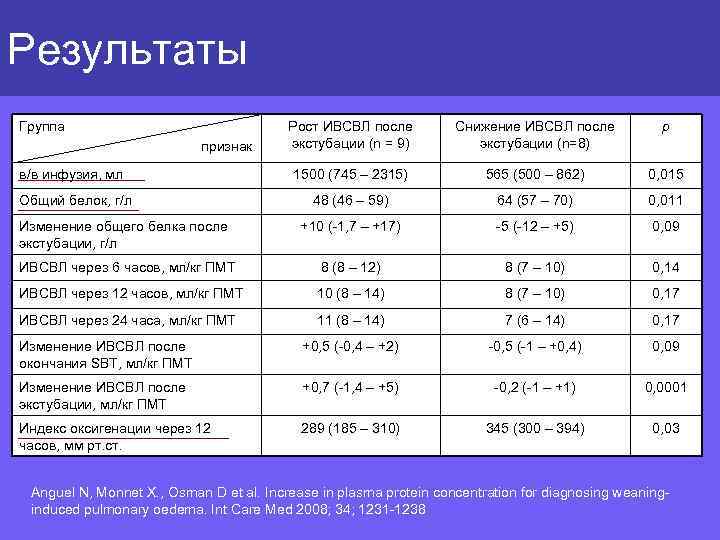 Результаты

| Группа признак | Рост ИВСВЛ после экстубации (n = 9) | Снижение ИВСВЛ после экстубации (n=8) | p |
|---|---|---|---|
| в/в инфузия, мл | 1500 (745 – 2315) | 565 (500 – 862) | 0,015 |
| Общий белок, г/л | 48 (46 – 59) | 64 (57 – 70) | 0,011 |
| Изменение общего белка после экстубации, г/л | +10 (-1,7 – +17) | -5 (-12 – +5) | 0,09 |
| ИВСВЛ через 6 часов, мл/кг ПМТ | 8 (8 – 12) | 8 (7 – 10) | 0,14 |
| ИВСВЛ через 12 часов, мл/кг ПМТ | 10 (8 – 14) | 8 (7 – 10) | 0,17 |
| ИВСВЛ через 24 часа, мл/кг ПМТ | 11 (8 – 14) | 7 (6 – 14) | 0,17 |
| Изменение ИВСВЛ после окончания SBT, мл/кг ПМТ | +0,5 (-0,4 – +2) | -0,5 (-1 – +0,4) | 0,09 |
| Изменение ИВСВЛ после экстубации, мл/кг ПМТ | +0,7 (-1,4 – +5) | -0,2 (-1 – +1) | 0,0001 |
| Индекс оксигенации через 12 часов, мм рт.ст. | 289 (185 – 310) | 345 (300 – 394) | 0,03 |

Anguel N, Monnet X., Osman D et al. Increase in plasma protein concentration for diagnosing weaning-induced pulmonary oedema. Int Care Med 2008; 34; 1231-1238